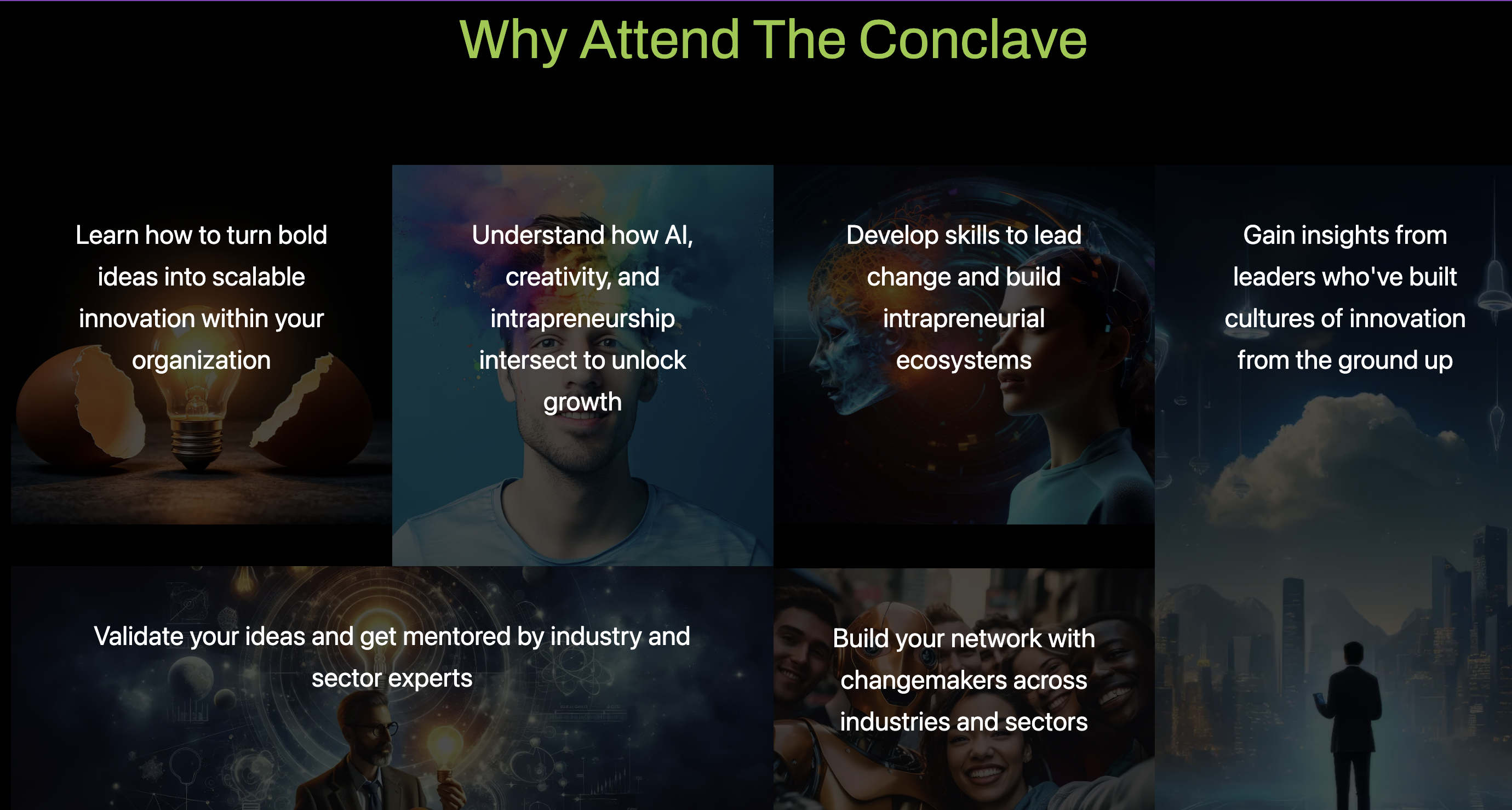 Why Attend The Conclave

Learn how to turn bold ideas into scalable innovation within your organization

Understand how AI, creativity, and intrapreneurship intersect to unlock growth

Develop skills to lead change and build intrapreneurial ecosystems

Gain insights from leaders who've built cultures of innovation from the ground up

Validate your ideas and get mentored by industry and sector experts

Build your network with changemakers across industries and sectors